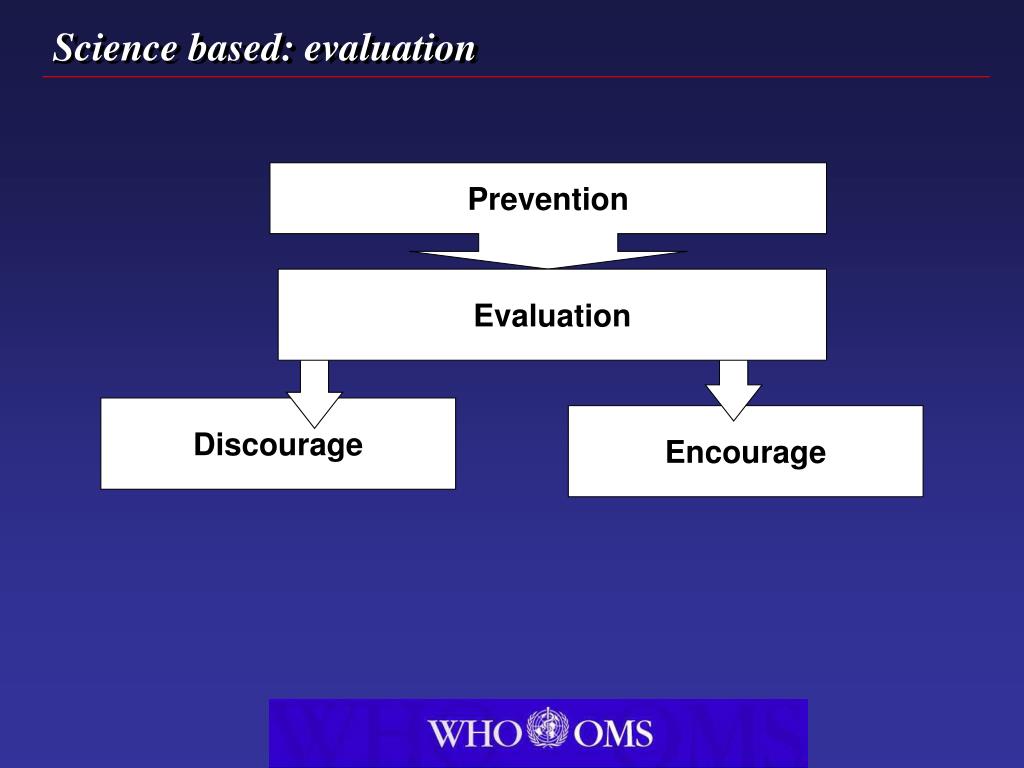 Science based: evaluation

Prevention

Evaluation

Discourage

Encourage

WHO OMS